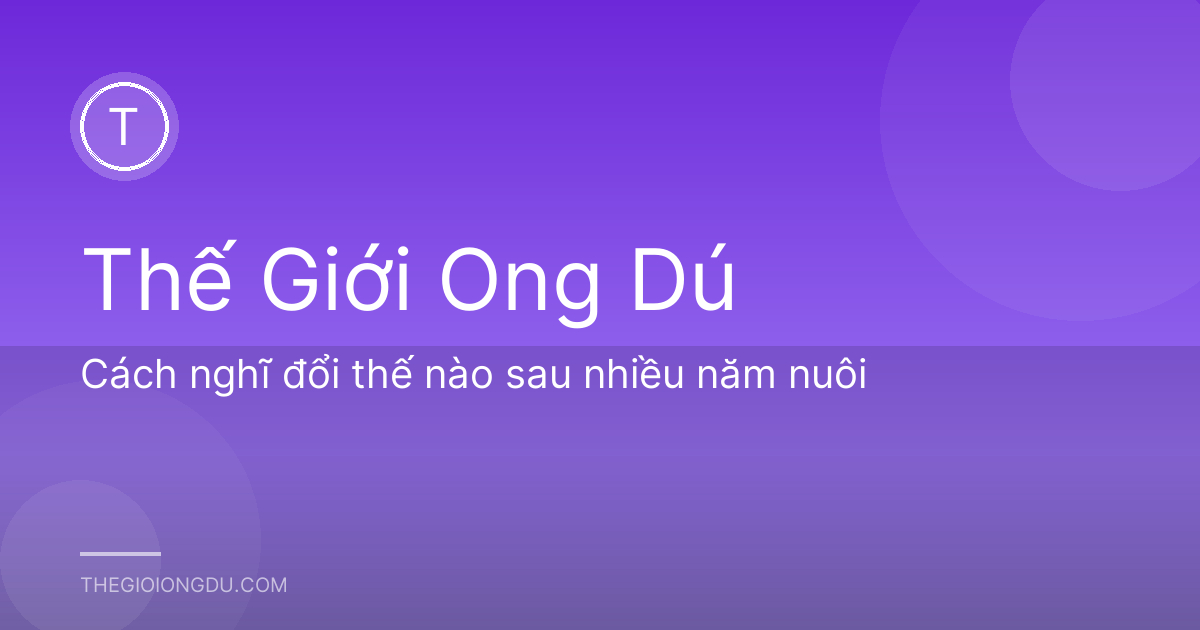 T

Thế Giới Ong Dú

Cách nghĩ đổi thế nào sau nhiều năm nuôi

THEGIOIONGDU.COM